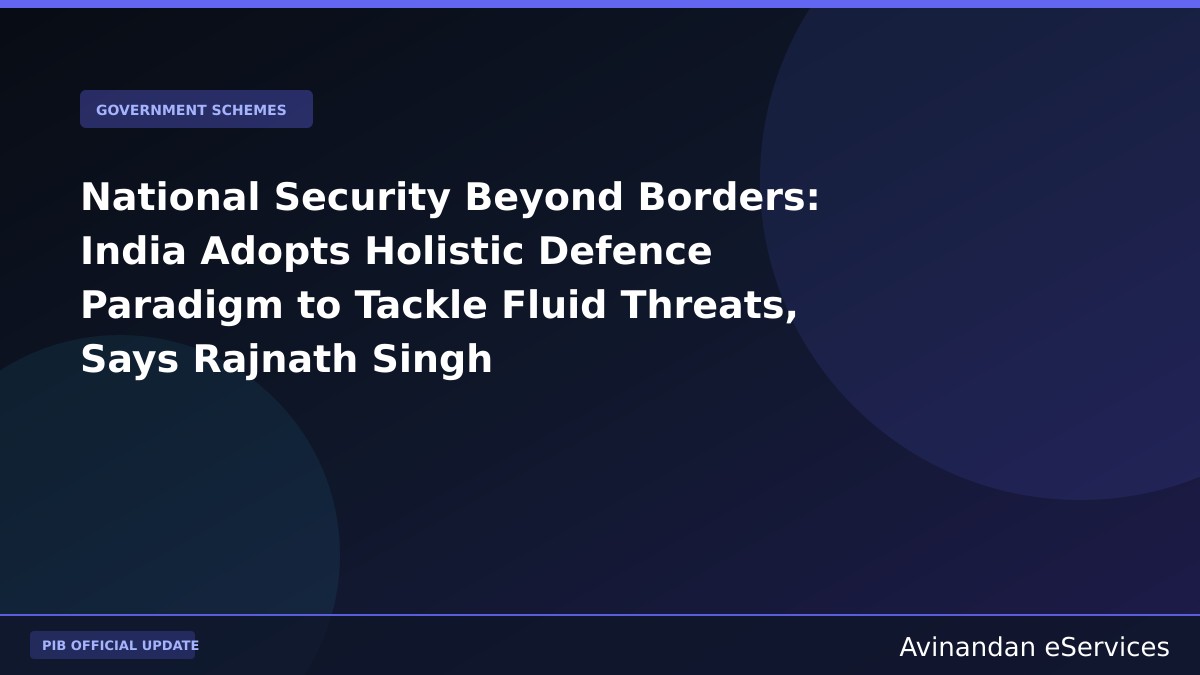 GOVERNMENT SCHEMES

National Security Beyond Borders: India Adopts Holistic Defence Paradigm to Tackle Fluid Threats, Says Rajnath Singh

PIB OFFICIAL UPDATE

Avinandan eServices